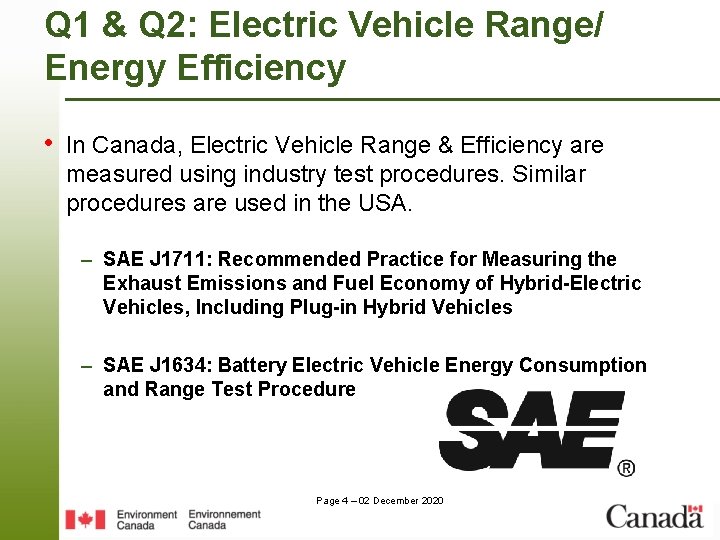 Q1 & Q2: Electric Vehicle Range/ Energy Efficiency

• In Canada, Electric Vehicle Range & Efficiency are measured using industry test procedures. Similar procedures are used in the USA.

– SAE J1711: Recommended Practice for Measuring the Exhaust Emissions and Fuel Economy of Hybrid-Electric Vehicles, Including Plug-in Hybrid Vehicles

– SAE J1634: Battery Electric Vehicle Energy Consumption and Range Test Procedure

SAE®

Page 4 – 02 December 2020

Environment Canada Environnement Canada

Canada